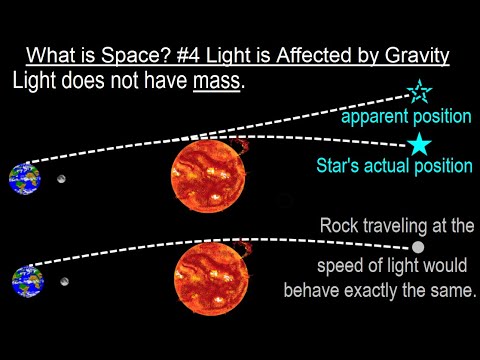 What is Space? #4 Light is Affected by Gravity

Light does not have mass.

apparent position

Star's actual position

Rock traveling at the speed of light would behave exactly the same.